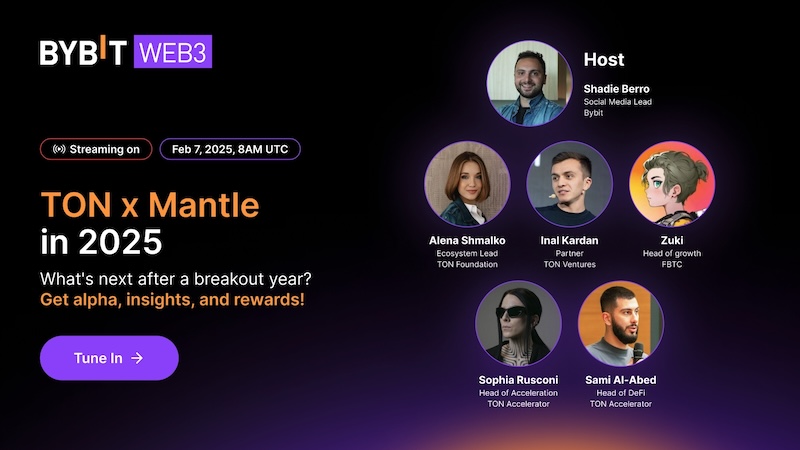 BYBIT WEB3

Streaming on

Feb 7, 2025, 8AM UTC

TON x Mantle in 2025

What's next after a breakout year?
Get alpha, insights, and rewards!

Tune In →

Host

Shadie Berro
Social Media Lead
Bybit

Alena Shmalko
Ecosystem Lead
TON Foundation

Inal Kardan
Partner
TON Ventures

Zuki
Head of growth
FBTC

Sophia Rusconi
Head of Acceleration
TON Accelerator

Sami Al-Abed
Head of DeFi
TON Accelerator